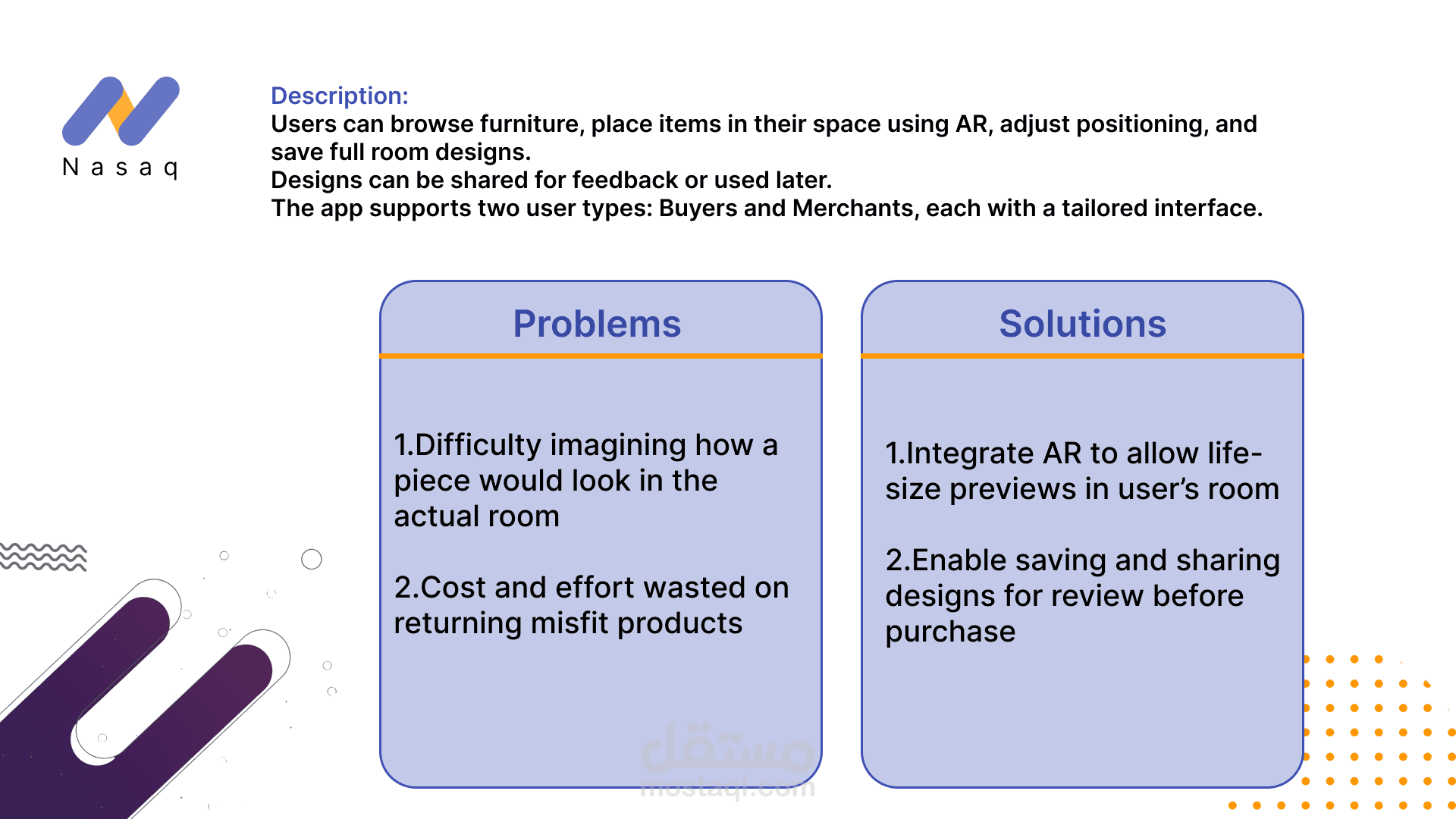 Nasaq

Description:
Users can browse furniture, place items in their space using AR, adjust positioning, and save full room designs.
Designs can be shared for feedback or used later.
The app supports two user types: Buyers and Merchants, each with a tailored interface.

Problems

1.Difficulty imagining how a piece would look in the actual room

2.Cost and effort wasted on returning misfit products

Solutions

1.Integrate AR to allow life-size previews in user's room

2.Enable saving and sharing designs for review before purchase

مستقل
mostaql.com